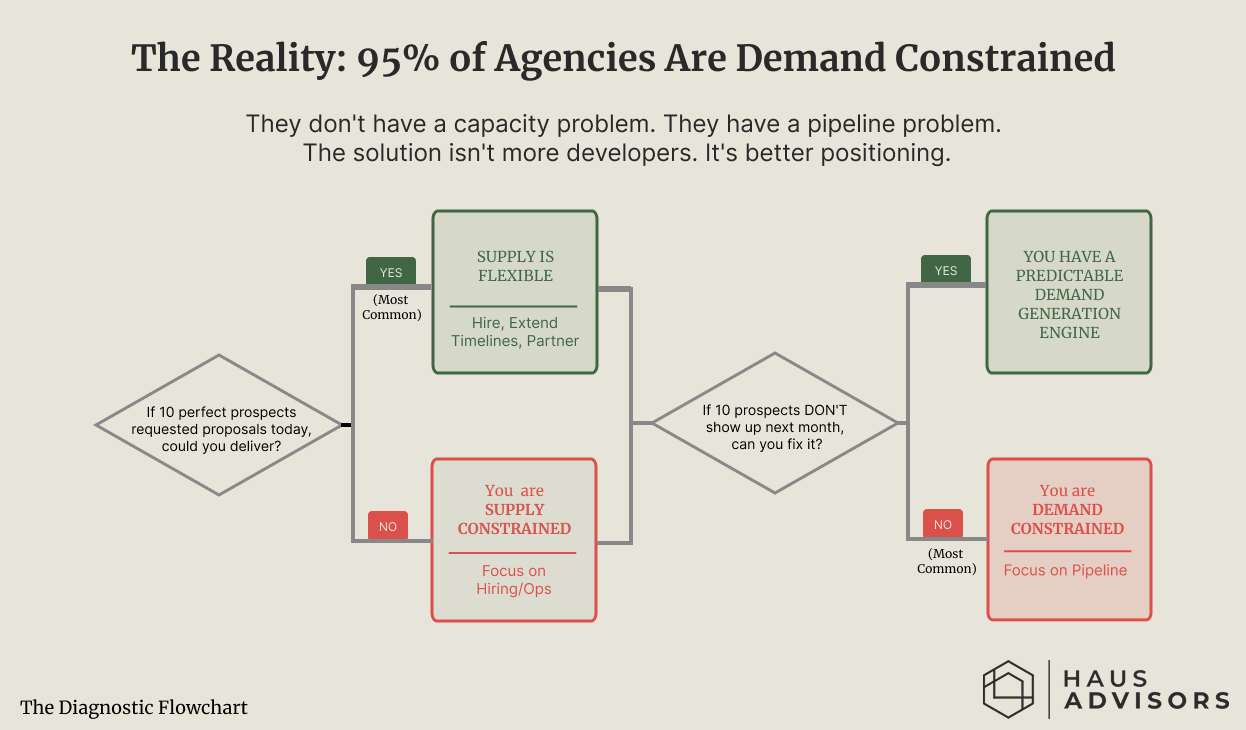 The Reality: 95% of Agencies Are Demand Constrained

They don't have a capacity problem. They have a pipeline problem.
The solution isn't more developers. It's better positioning.

If 10 perfect prospects requested proposals today, could you deliver?

YES
(Most Common)

SUPPLY IS FLEXIBLE

Hire, Extend Timelines, Partner

NO

You are SUPPLY CONSTRAINED

Focus on Hiring/Ops

If 10 prospects DON'T show up next month, can you fix it?

YES

YOU HAVE A PREDICTABLE DEMAND GENERATION ENGINE

NO
(Most Common)

You are DEMAND CONSTRAINED

Focus on Pipeline

The Diagnostic Flowchart

HAUS ADVISORS